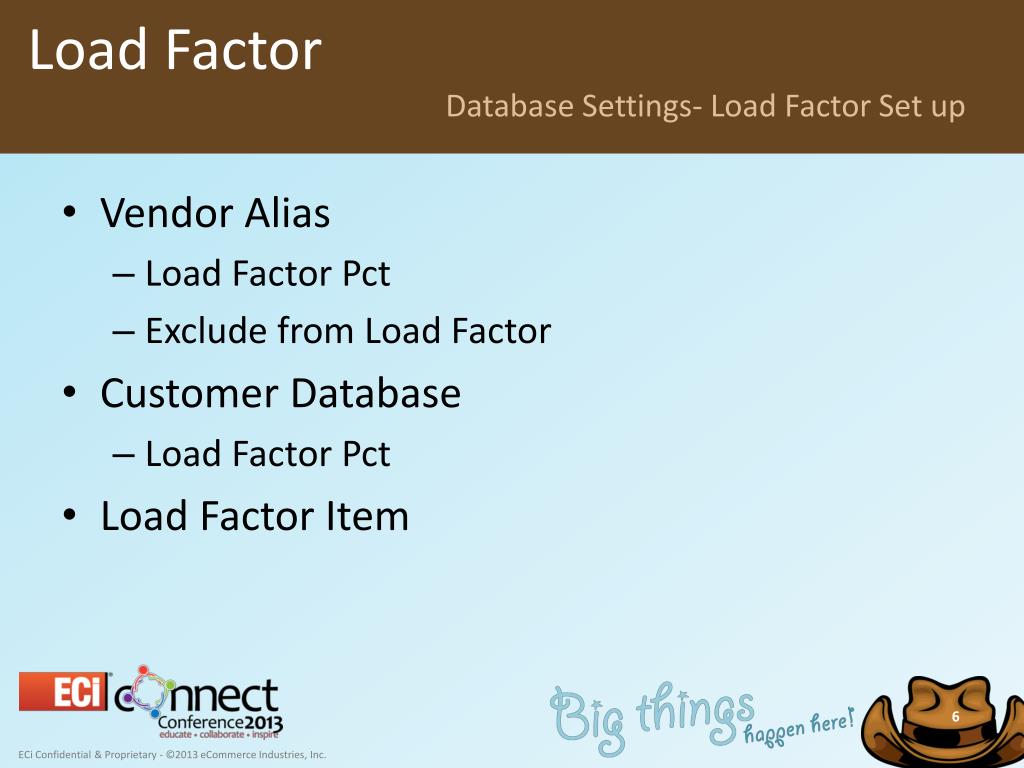 Load Factor

Database Settings- Load Factor Set up

• Vendor Alias
– Load Factor Pct
– Exclude from Load Factor
• Customer Database
– Load Factor Pct
• Load Factor Item

ECi connect Conference2013 educate • collaborate • inspire

Big things happen here!

6

ECi Confidential & Proprietary - ©2013 eCommerce Industries, Inc.